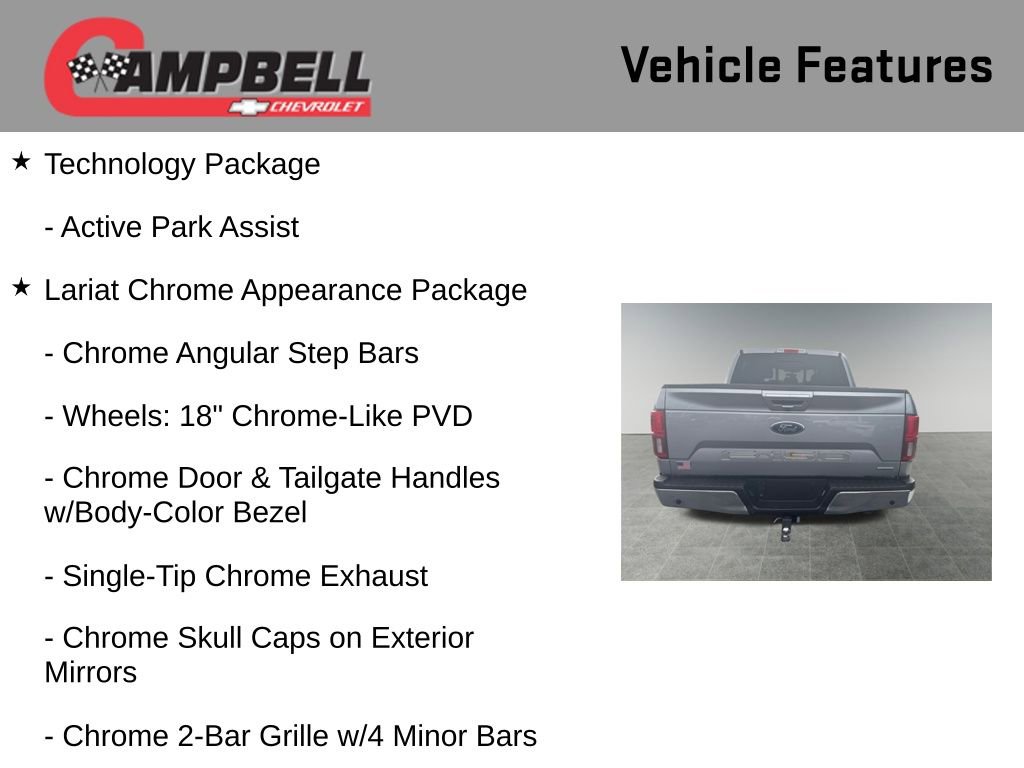 CAMPBELL
CHEVROLET

Vehicle Features

★ Technology Package

- Active Park Assist

★ Lariat Chrome Appearance Package

- Chrome Angular Step Bars

- Wheels: 18" Chrome-Like PVD

- Chrome Door & Tailgate Handles w/Body-Color Bezel

- Single-Tip Chrome Exhaust

- Chrome Skull Caps on Exterior Mirrors

- Chrome 2-Bar Grille w/4 Minor Bars